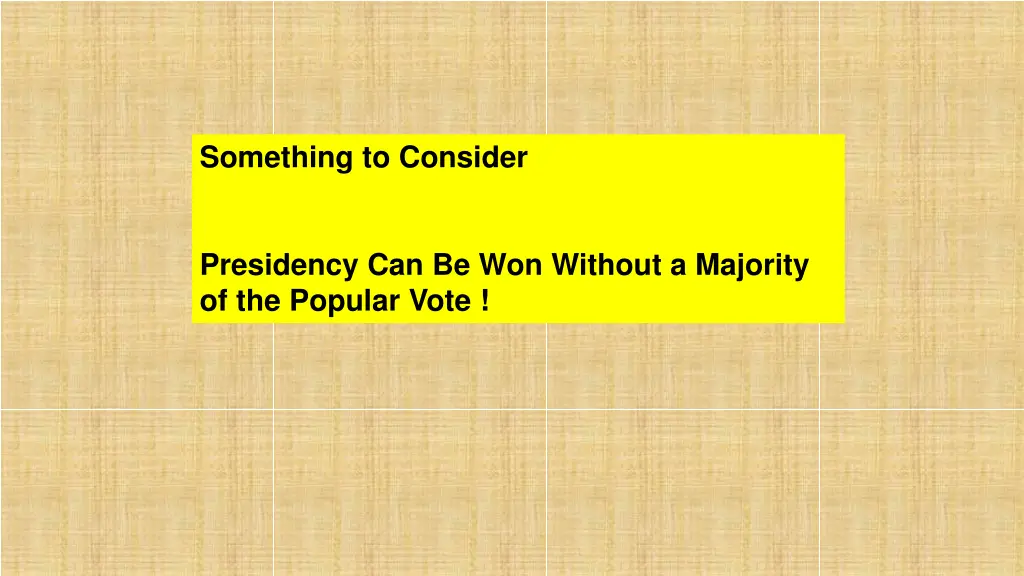 Something to Consider

Presidency Can Be Won Without a Majority of the Popular Vote !